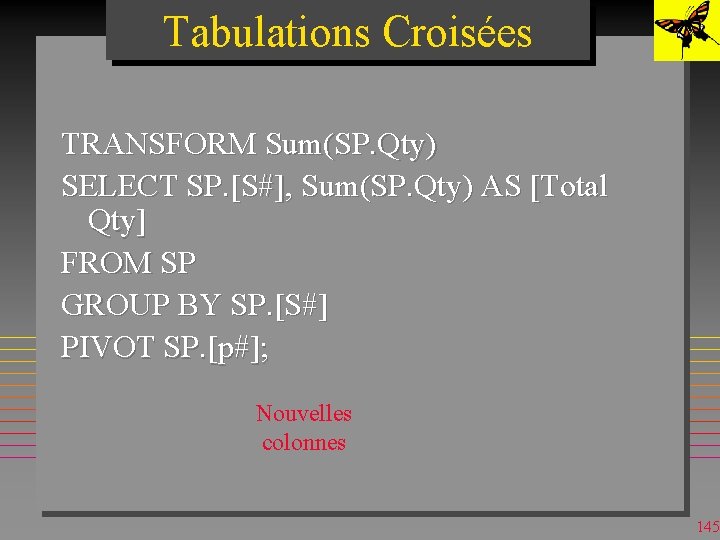 Tabulations Croisées

TRANSFORM Sum(SP.Qty)
SELECT SP.[S#], Sum(SP.Qty) AS [Total Qty]
FROM SP
GROUP BY SP.[S#]
PIVOT SP.[p#];

Nouvelles colonnes

145